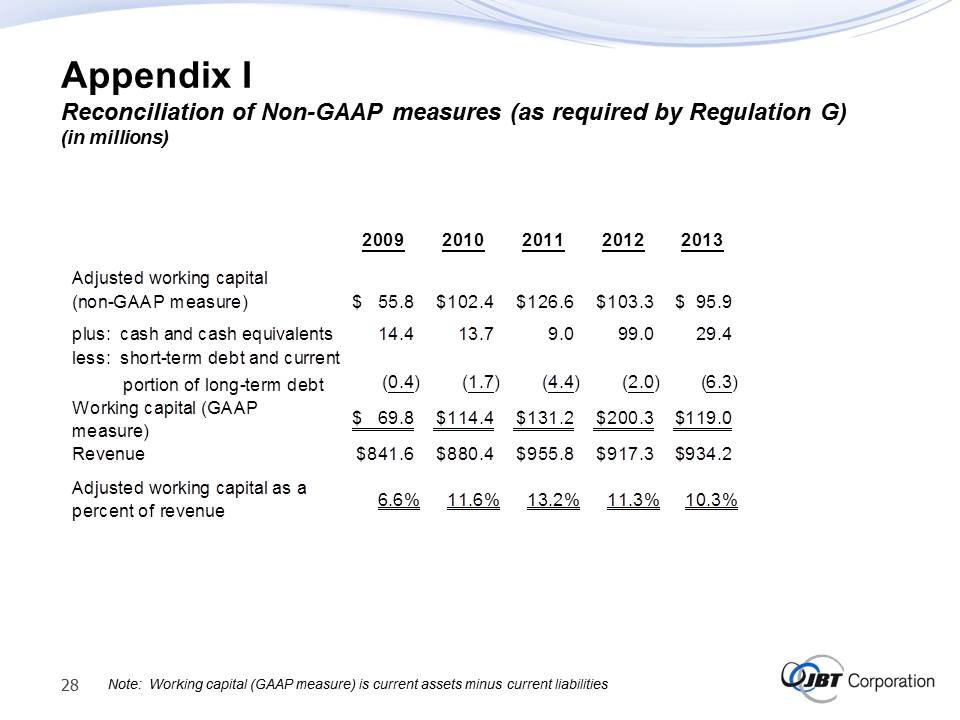 Appendix I
Reconciliation of Non-GAAP measures (as required by Regulation G)
(in millions)

| | 2009 | 2010 | 2011 | 2012 | 2013 |
|---|---|---|---|---|---|
| Adjusted working capital (non-GAAP measure) | \$ 55.8 | \$102.4 | \$126.6 | \$103.3 | \$ 95.9 |
| plus: cash and cash equivalents | 14.4 | 13.7 | 9.0 | 99.0 | 29.4 |
| less: short-term debt and current portion of long-term debt | (0.4) | (1.7) | (4.4) | (2.0) | (6.3) |
| Working capital (GAAP measure) | \$ 69.8 | \$114.4 | \$131.2 | \$200.3 | \$119.0 |
| Revenue | \$841.6 | \$880.4 | \$955.8 | \$917.3 | \$934.2 |
| Adjusted working capital as a percent of revenue | 6.6% | 11.6% | 13.2% | 11.3% | 10.3% |

28

Note: Working capital (GAAP measure) is current assets minus current liabilities

JBT Corporation